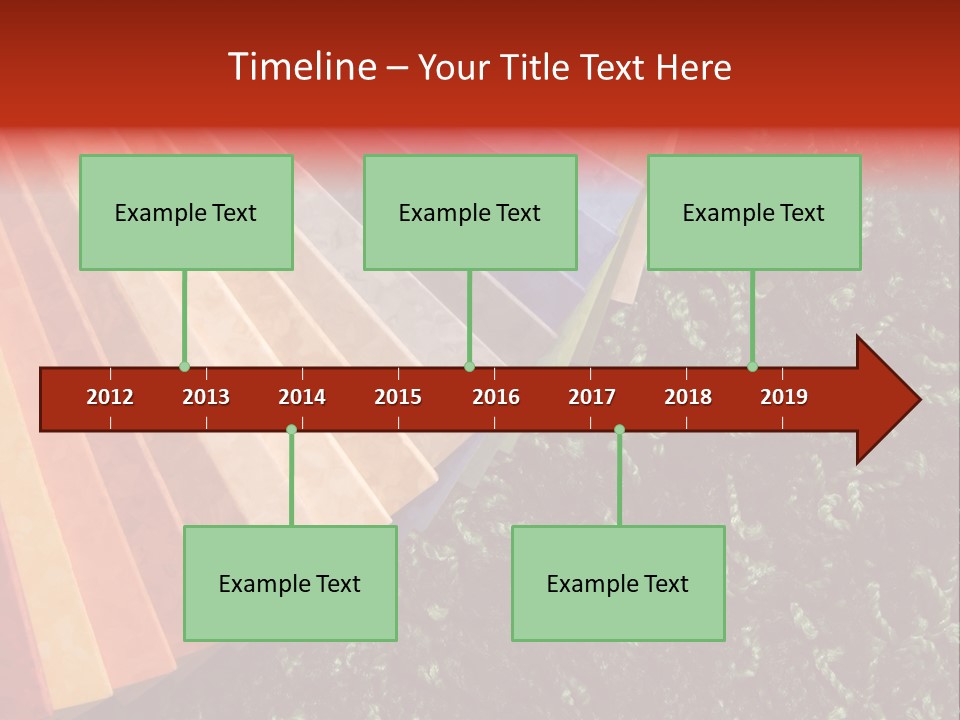 Timeline – Your Title Text Here

Example Text

Example Text

Example Text

2012 2013 2014 2015 2016 2017 2018 2019

Example Text

Example Text